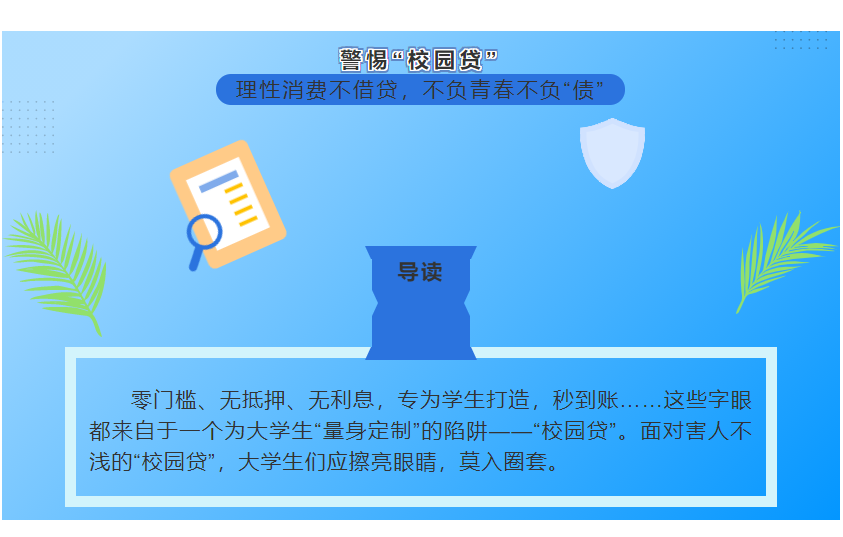 警惕“校园贷”

理性消费不借贷，不负青春不负“债”

导读

零门槛、无抵押、无利息，专为学生打造，秒到账……这些字眼都来自于一个为大学生“量身定制”的陷阱——“校园贷”。面对害人不浅的“校园贷”，大学生们应擦亮眼睛，莫入圈套。